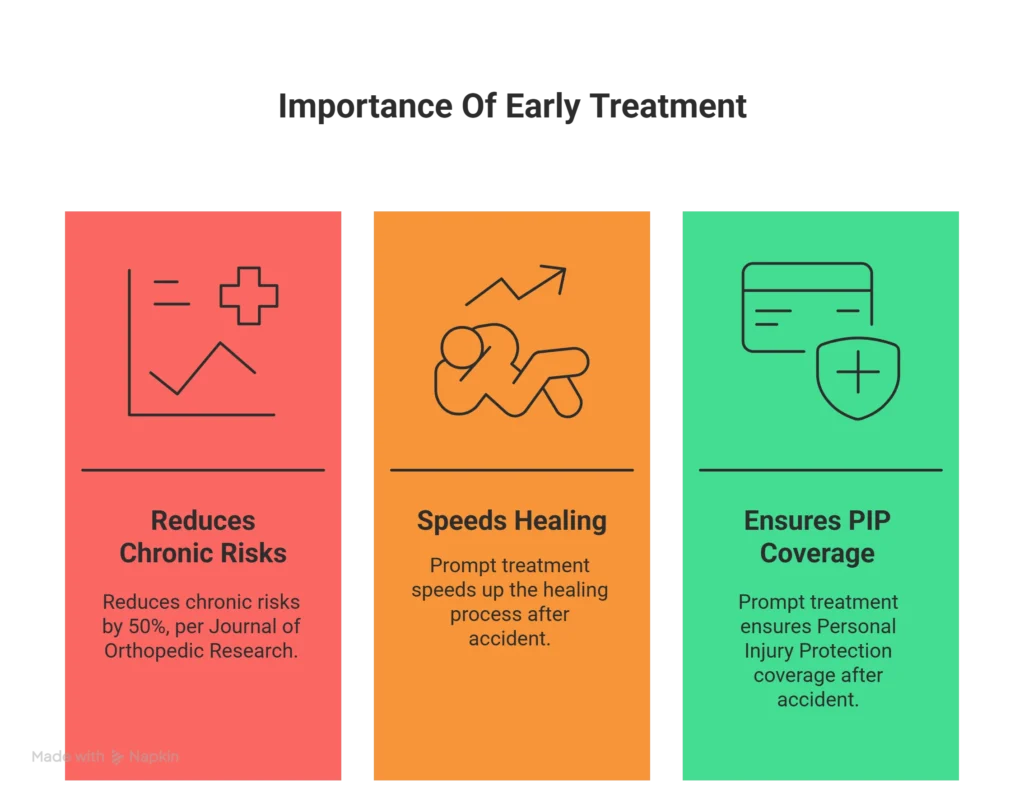 Importance Of Early Treatment

Reduces Chronic Risks

Reduces chronic risks by 50%, per Journal of Orthopedic Research.

Speeds Healing

Prompt treatment speeds up the healing process after accident.

Ensures PIP Coverage

Prompt treatment ensures Personal Injury Protection coverage after accident.

Made with Napkin